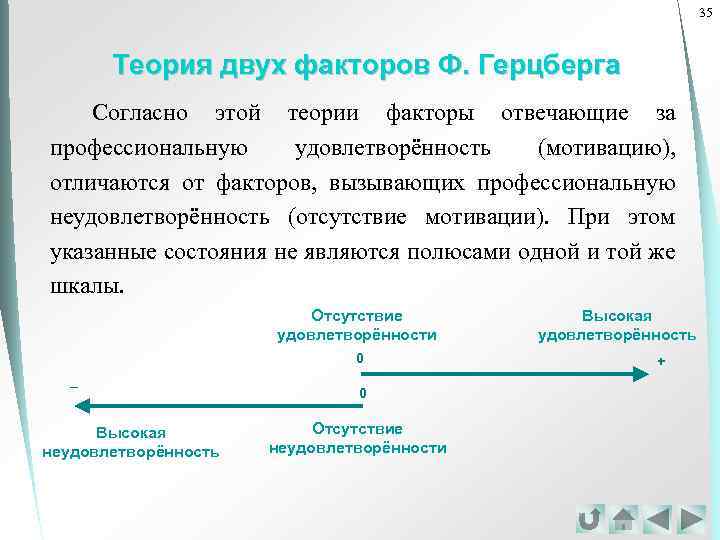 35

Теория двух факторов Ф. Герцберга

Согласно этой теории факторы отвечающие за профессиональную удовлетворённость (мотивацию), отличаются от факторов, вызывающих профессиональную неудовлетворённость (отсутствие мотивации). При этом указанные состояния не являются полюсами одной и той же шкалы.

Отсутствие удовлетворённости

Высокая удовлетворённость

0

+

–

0

Высокая неудовлетворённость

Отсутствие неудовлетворённости